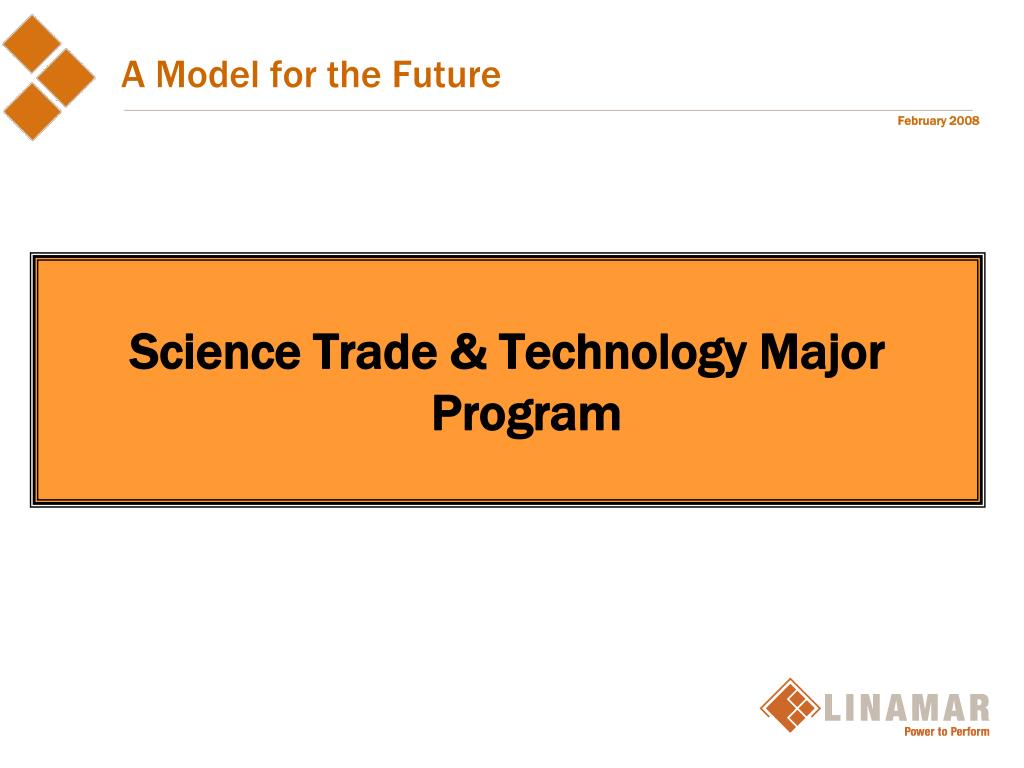 A Model for the Future

February 2008

Science Trade & Technology Major Program

LINAMAR
Power to Perform